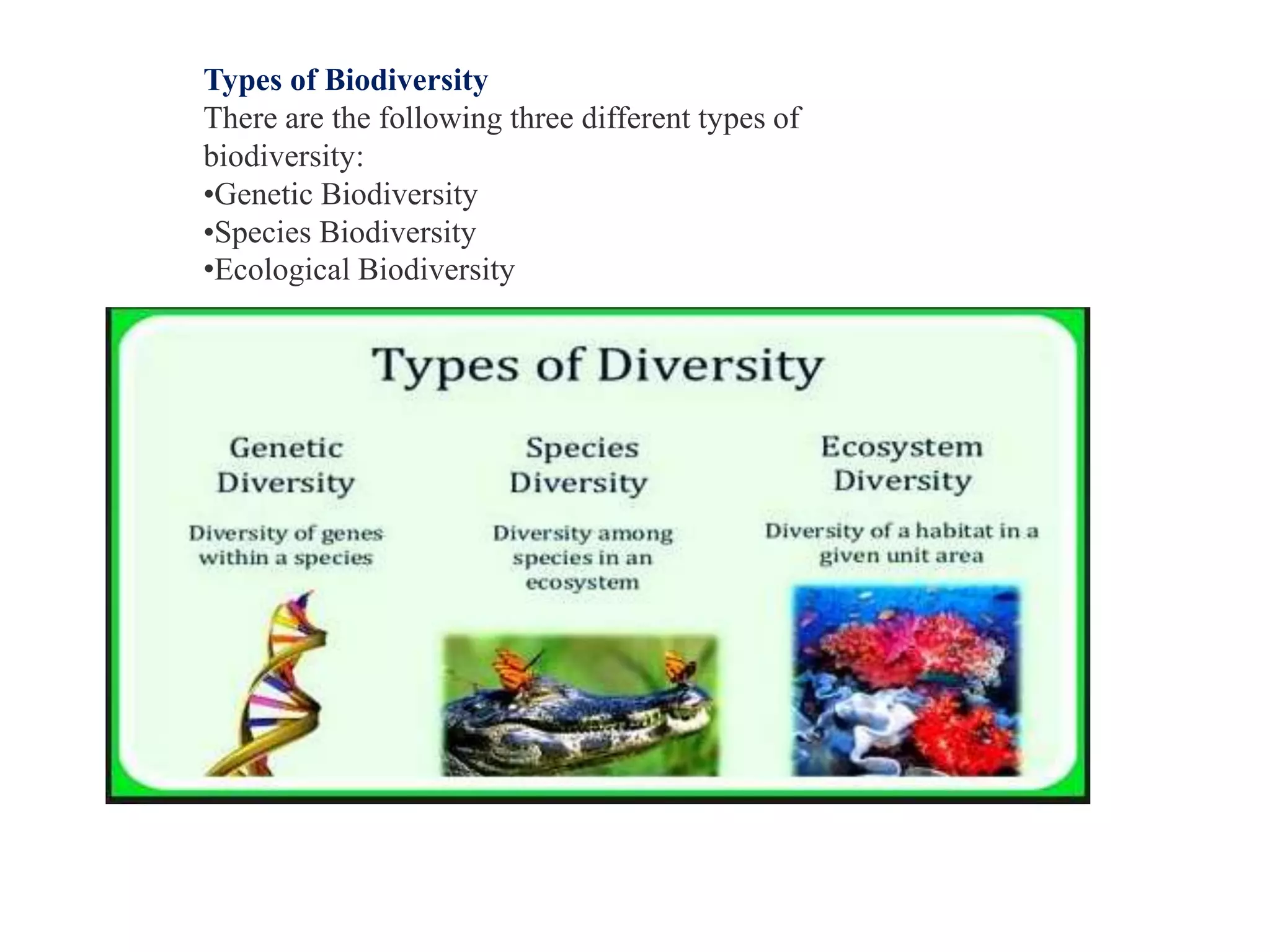 Types of Biodiversity
There are the following three different types of biodiversity:
•Genetic Biodiversity
•Species Biodiversity
•Ecological Biodiversity

Types of Diversity

Genetic Diversity
Diversity of genes within a species

Species Diversity
Diversity among species in an ecosystem

Ecosystem Diversity
Diversity of a habitat in a given unit area